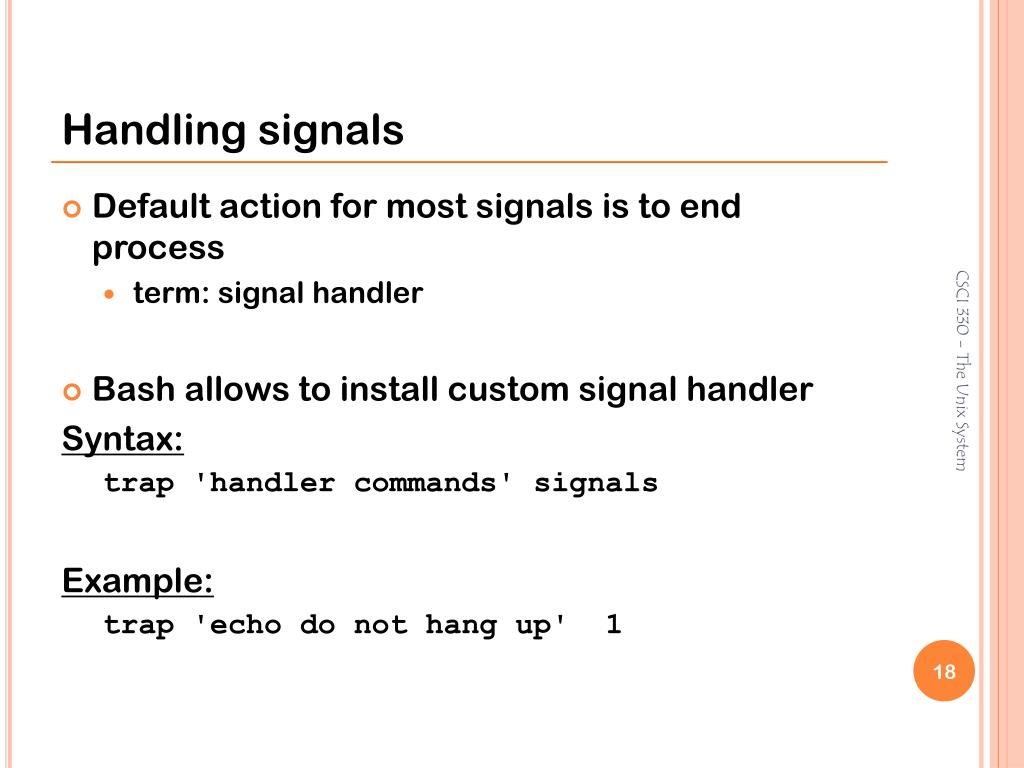 Handling signals

Default action for most signals is to end process

term: signal handler

Bash allows to install custom signal handler

Syntax:

trap 'handler commands' signals

Example:

trap 'echo do not hang up' 1

CSCI 330 – The Unix System

18